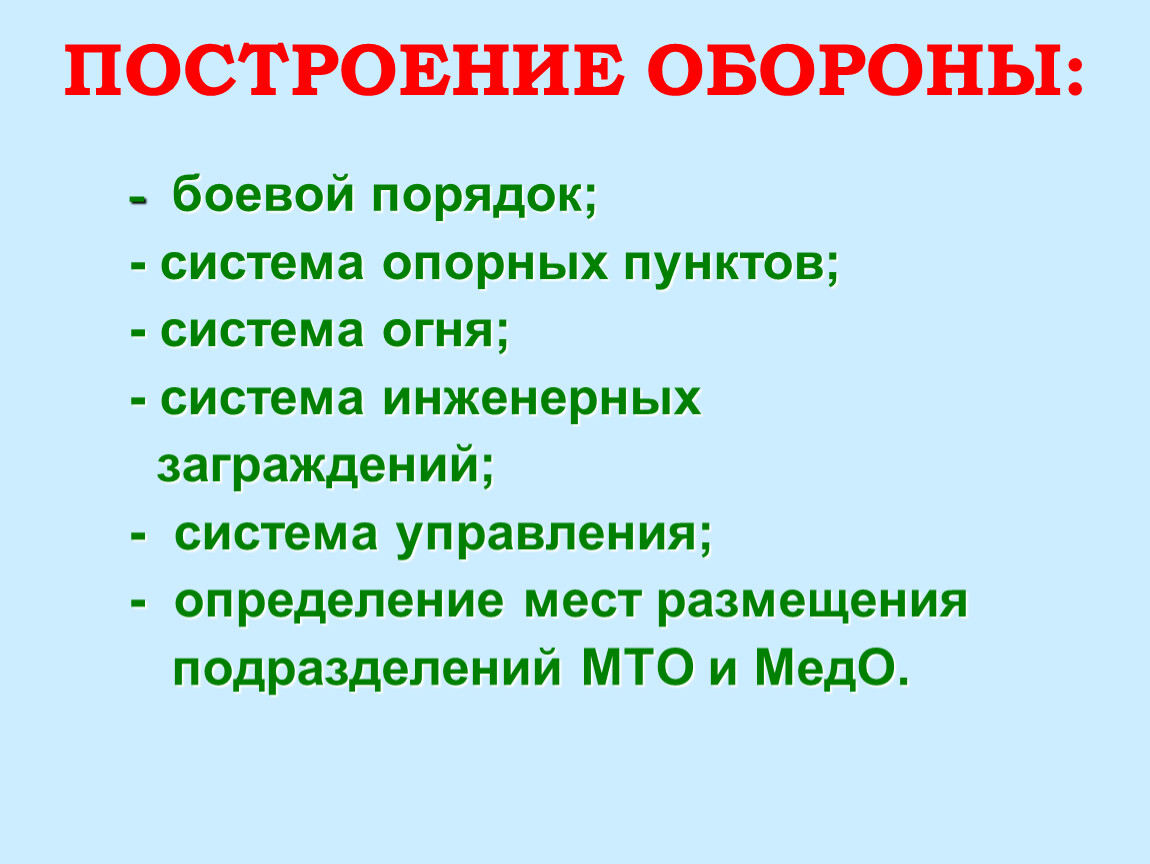 ПОСТРОЕНИЕ ОБОРОНЫ:

- боевой порядок;
- система опорных пунктов;
- система огня;
- система инженерных заграждений;
- система управления;
- определение мест размещения подразделений МТО и МедО.